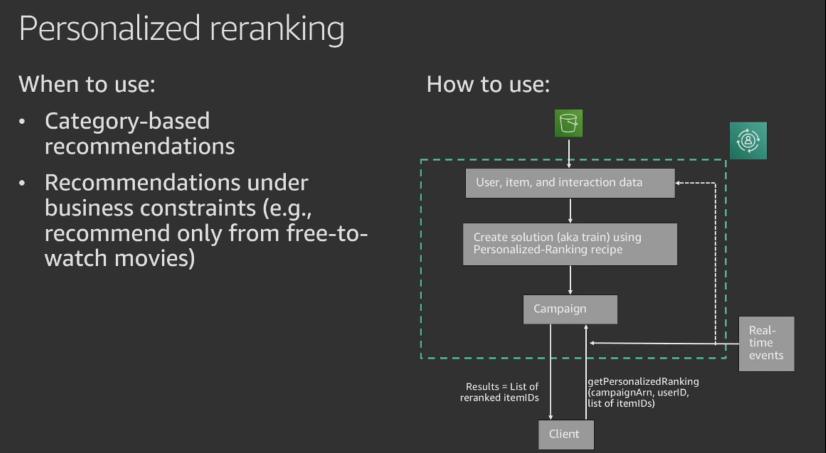 Personalized reranking

When to use:

• Category-based recommendations

• Recommendations under business constraints (e.g., recommend only from free-to-watch movies)

How to use:

User, item, and interaction data

Create solution (aka train) using Personalized-Ranking recipe

Campaign

Real-time events

Results = List of reranked itemIDs

getPersonalizedRanking (campaignArn, userID, list of itemIDs)

Client